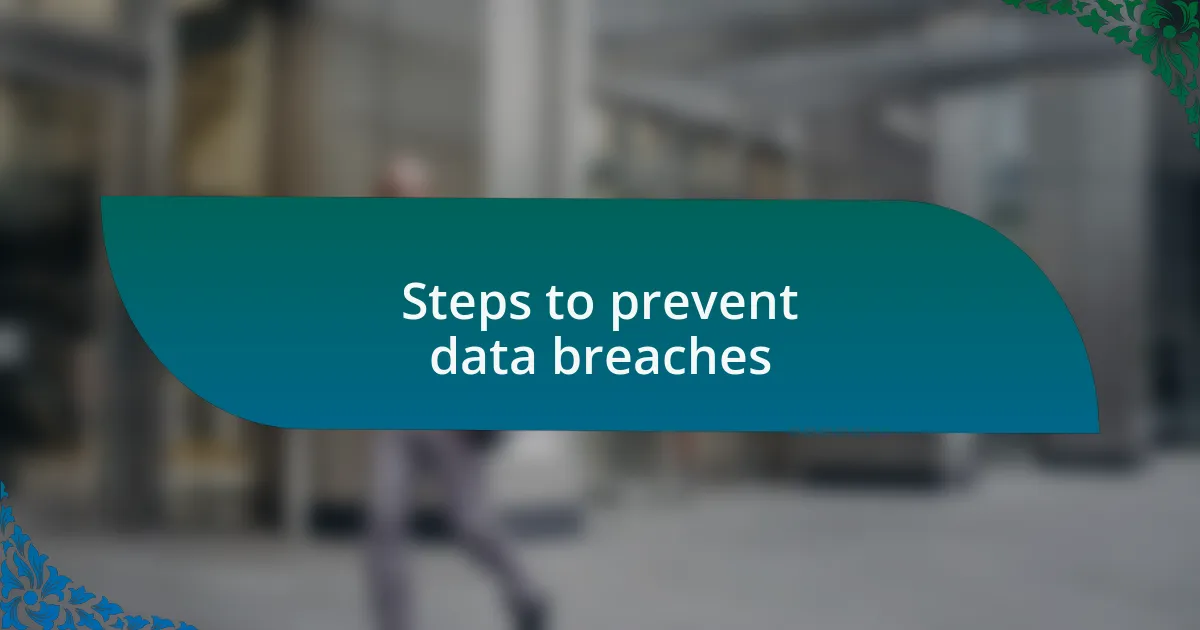 Steps to prevent data breaches